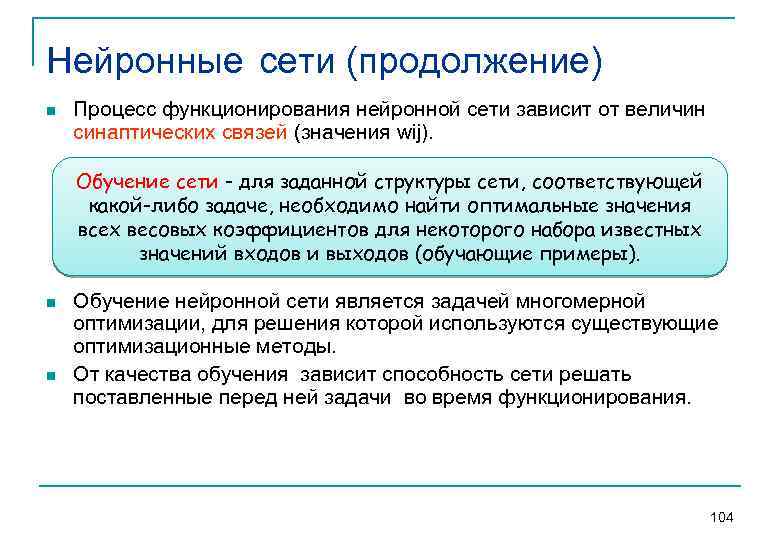 Нейронные сети (продолжение)

Процесс функционирования нейронной сети зависит от величин синаптических связей (значения wij).

Обучение сети – для заданной структуры сети, соответствующей какой-либо задаче, необходимо найти оптимальные значения всех весовых коэффициентов для некоторого набора известных значений входов и выходов (обучающие примеры).

Обучение нейронной сети является задачей многомерной оптимизации, для решения которой используются существующие оптимизационные методы.

От качества обучения зависит способность сети решать поставленные перед ней задачи во время функционирования.

104